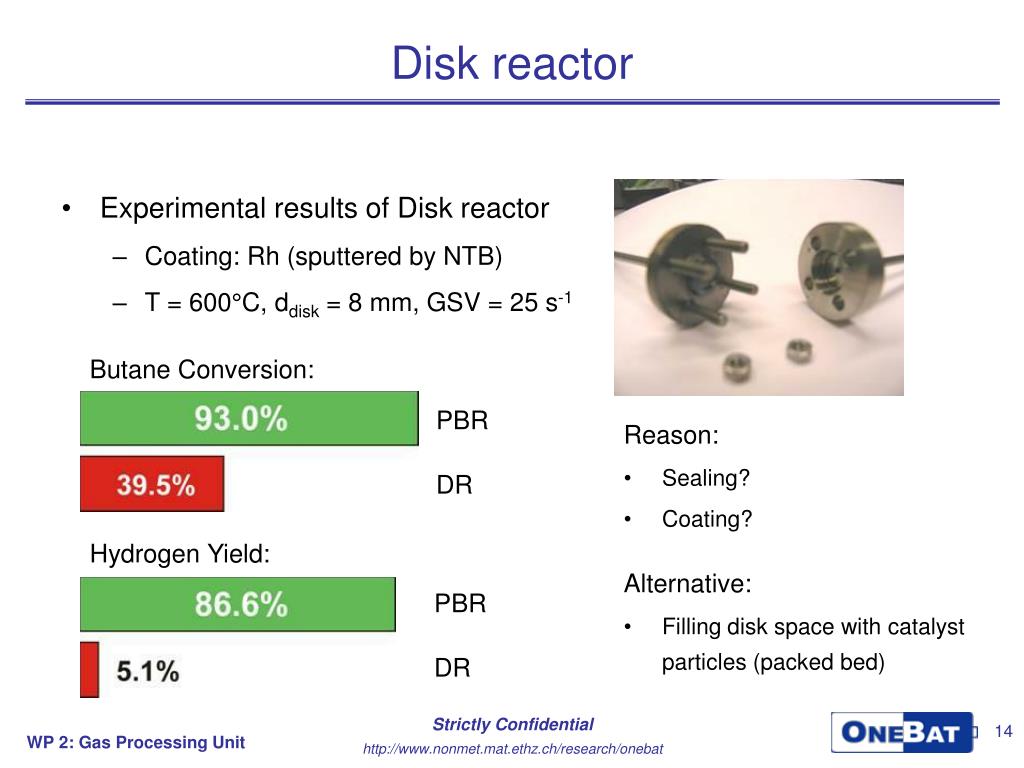 Disk reactor

• Experimental results of Disk reactor
– Coating: Rh (sputtered by NTB)
– T = 600°C, $d_{disk}$ = 8 mm, GSV = 25 $s^{-1}$

Butane Conversion:

93.0% PBR

39.5% DR

Hydrogen Yield:

86.6% PBR

5.1% DR

Reason:
• Sealing?
• Coating?

Alternative:
• Filling disk space with catalyst particles (packed bed)

WP 2: Gas Processing Unit

Strictly Confidential

http://www.nonmet.mat.ethz.ch/research/onebat

ONEBAT

14